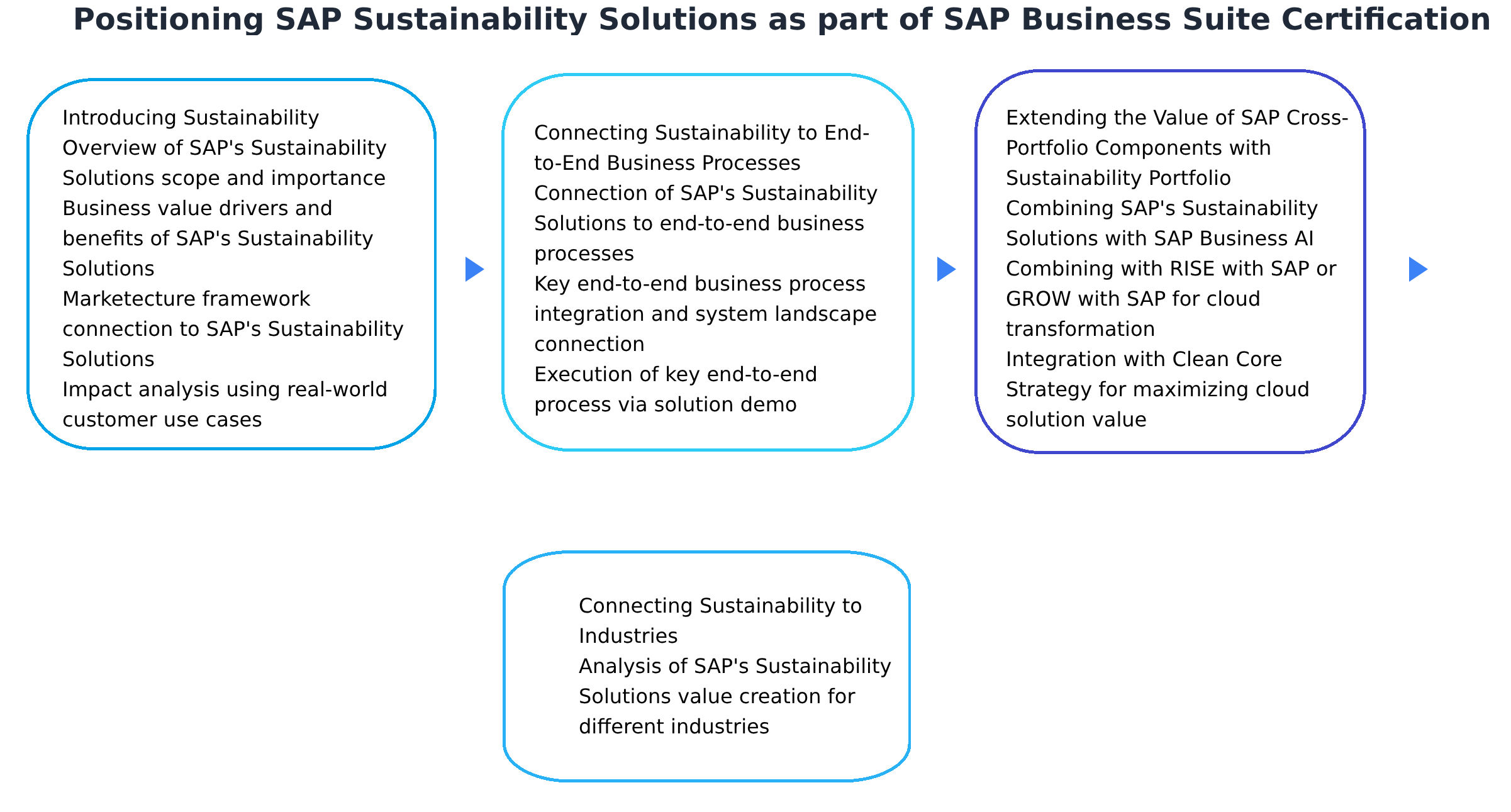 Positioning SAP Sustainability Solutions as part of SAP Business Suite Certification

Introducing Sustainability
Overview of SAP's Sustainability Solutions scope and importance
Business value drivers and benefits of SAP's Sustainability Solutions
Marketecture framework connection to SAP's Sustainability Solutions
Impact analysis using real-world customer use cases

Connecting Sustainability to End-to-End Business Processes
Connection of SAP's Sustainability Solutions to end-to-end business processes
Key end-to-end business process integration and system landscape connection
Execution of key end-to-end process via solution demo

Extending the Value of SAP Cross-Portfolio Components with Sustainability Portfolio
Combining SAP's Sustainability Solutions with SAP Business AI
Combining with RISE with SAP or GROW with SAP for cloud transformation
Integration with Clean Core
Strategy for maximizing cloud solution value

Connecting Sustainability to Industries
Analysis of SAP's Sustainability Solutions value creation for different industries